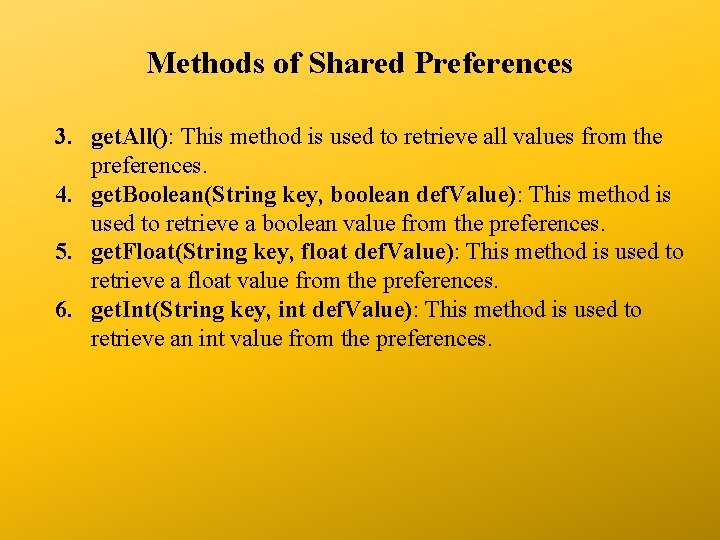 Methods of Shared Preferences

3. getAll(): This method is used to retrieve all values from the preferences.
4. getBoolean(String key, boolean defValue): This method is used to retrieve a boolean value from the preferences.
5. getFloat(String key, float defValue): This method is used to retrieve a float value from the preferences.
6. getInt(String key, int defValue): This method is used to retrieve an int value from the preferences.